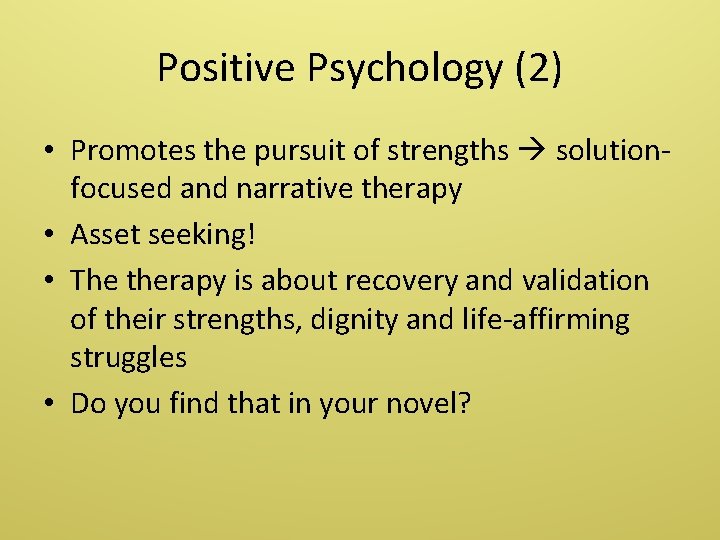 Positive Psychology (2)

• Promotes the pursuit of strengths → solution-focused and narrative therapy
• Asset seeking!
• The therapy is about recovery and validation of their strengths, dignity and life-affirming struggles
• Do you find that in your novel?